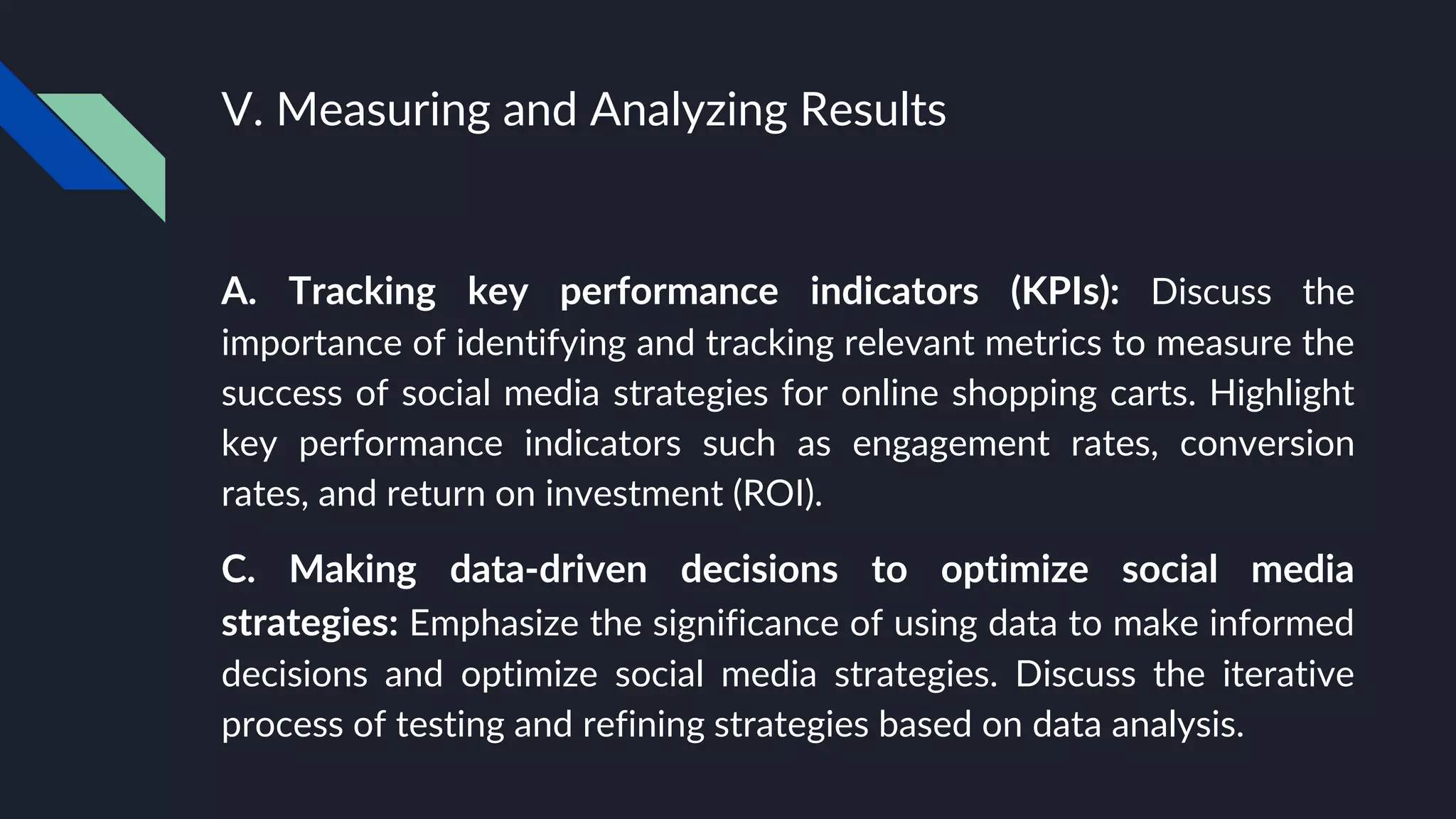 V. Measuring and Analyzing Results

A. Tracking key performance indicators (KPIs): Discuss the importance of identifying and tracking relevant metrics to measure the success of social media strategies for online shopping carts. Highlight key performance indicators such as engagement rates, conversion rates, and return on investment (ROI).

C. Making data-driven decisions to optimize social media strategies: Emphasize the significance of using data to make informed decisions and optimize social media strategies. Discuss the iterative process of testing and refining strategies based on data analysis.